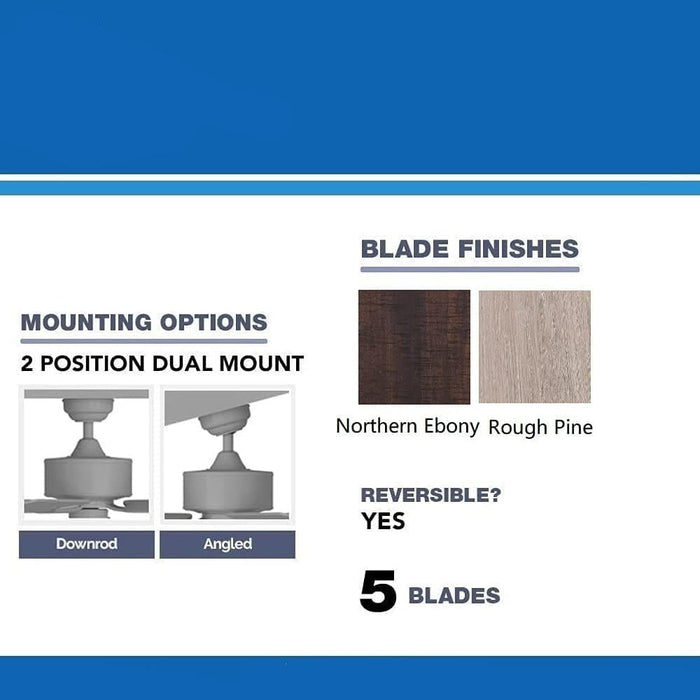 MOUNTING OPTIONS

2 POSITION DUAL MOUNT

Downrod

Angled

BLADE FINISHES

Northern Ebony

Rough Pine

REVERSIBLE?
YES

5 BLADES